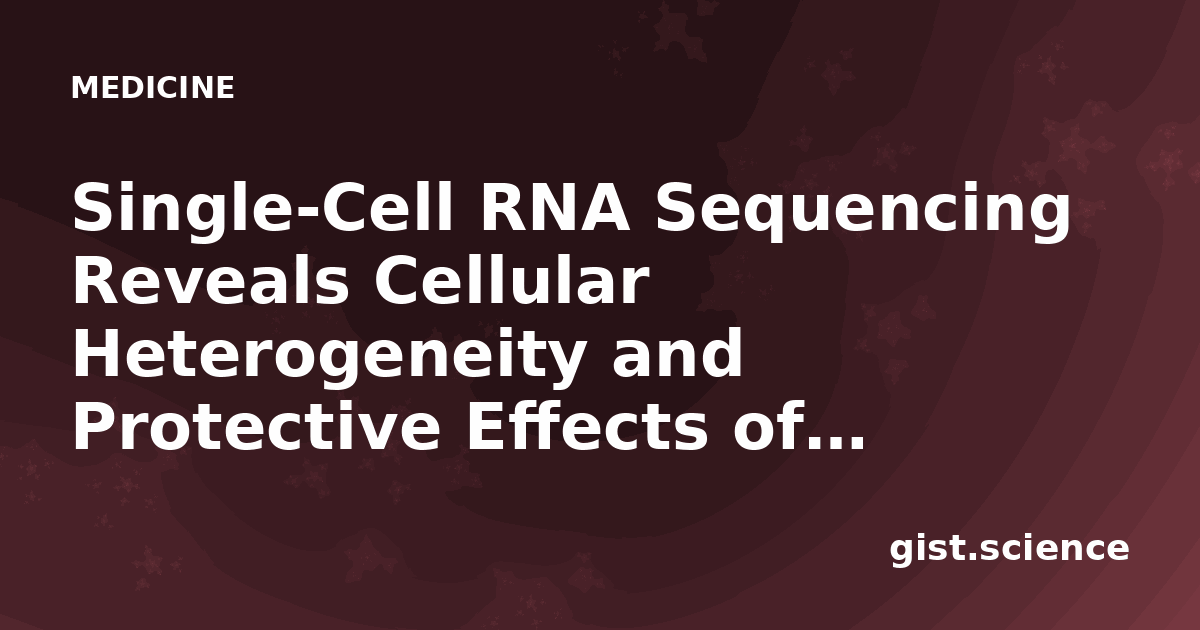 MEDICINE

Single-Cell RNA Sequencing Reveals Cellular Heterogeneity and Protective Effects of…

gist.science